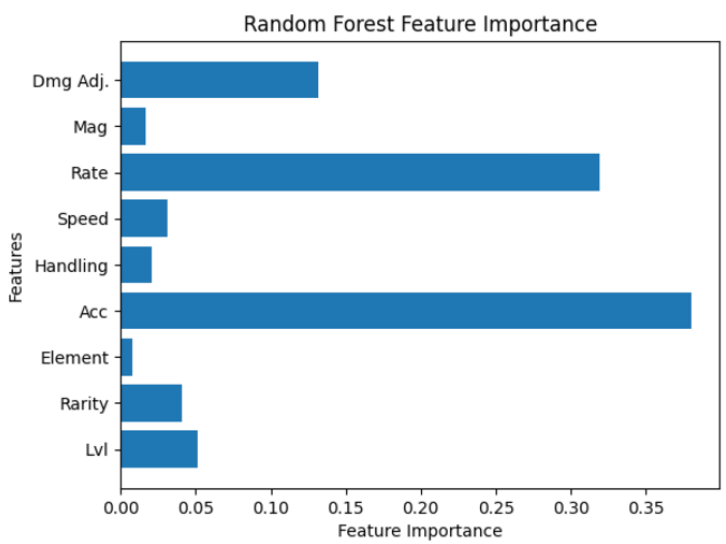 Random Forest Feature Importance

Features

Dmg Adj.
Mag
Rate
Speed
Handling
Acc
Element
Rarity
Lvl

0.00 0.05 0.10 0.15 0.20 0.25 0.30 0.35

Feature Importance